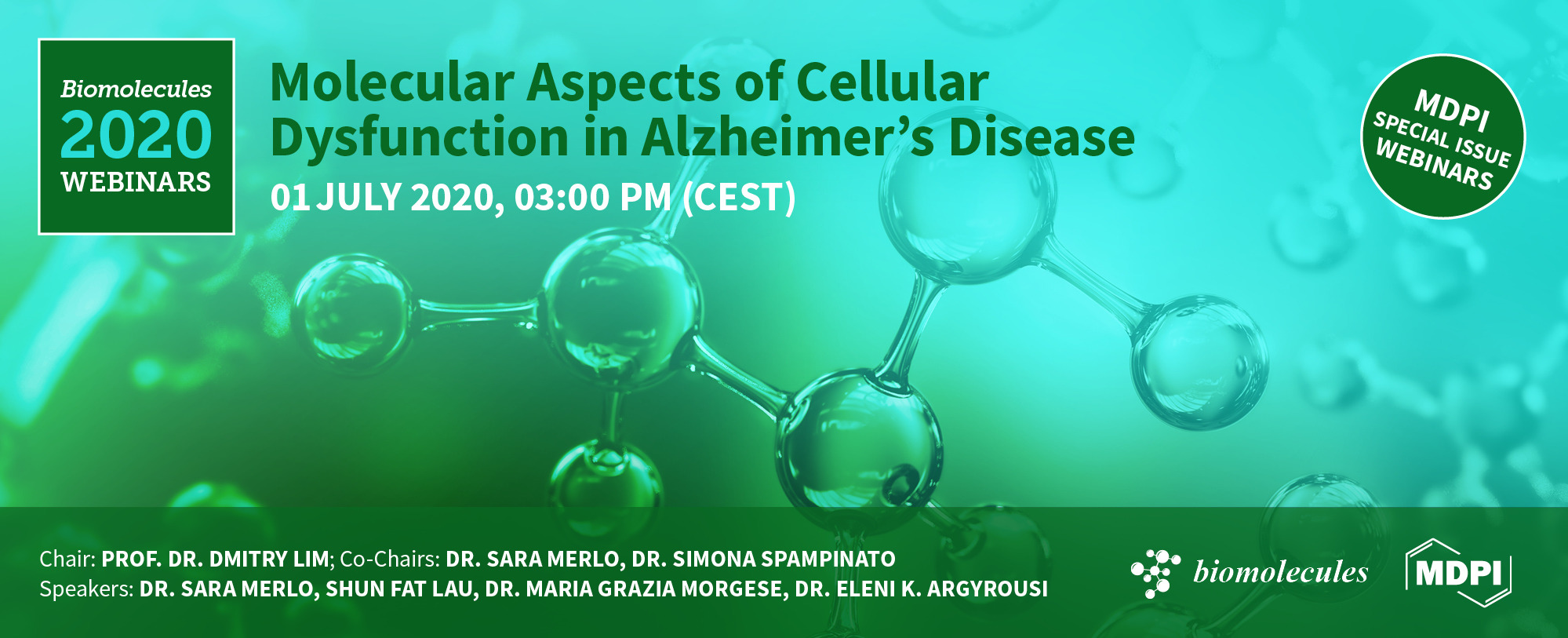 Biomolecules
2020
WEBINARS

Molecular Aspects of Cellular Dysfunction in Alzheimer's Disease

01 JULY 2020, 03:00 PM (CEST)

MDPI
SPECIAL ISSUE
WEBINARS

Chair: PROF. DR. DMITRY LIM; Co-Chairs: DR. SARA MERLO, DR. SIMONA SPAMPINATO
Speakers: DR. SARA MERLO, SHUN FAT LAU, DR. MARIA GRAZIA MORGESE, DR. ELENI K. ARGYROUSI

biomolecules

MDPI